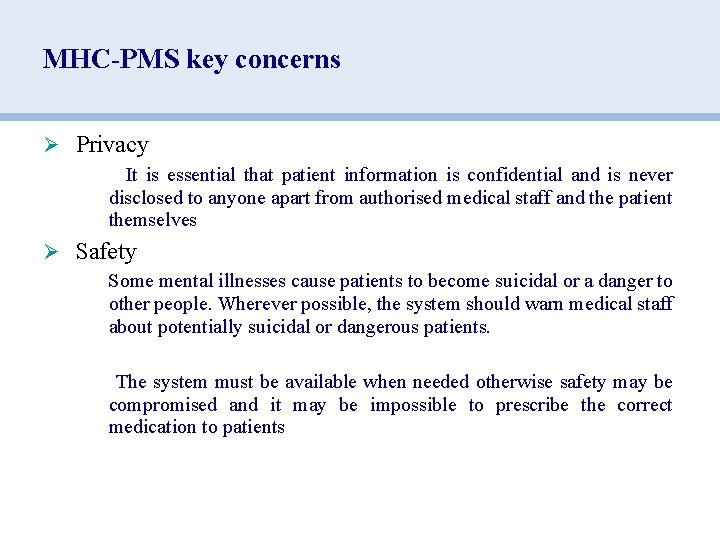 MHC-PMS key concerns

➢ Privacy

It is essential that patient information is confidential and is never disclosed to anyone apart from authorised medical staff and the patient themselves

➢ Safety

Some mental illnesses cause patients to become suicidal or a danger to other people. Wherever possible, the system should warn medical staff about potentially suicidal or dangerous patients.

The system must be available when needed otherwise safety may be compromised and it may be impossible to prescribe the correct medication to patients